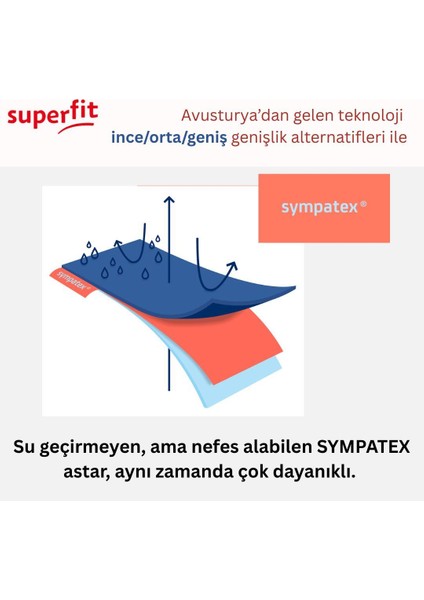 superfit

Avusturya'dan gelen teknoloji
ince/orta/geniş genişlik alternatifleri ile

sympatex®

sympatex®

Su geçirmeyen, ama nefes alabilen SYMPATEX astar, aynı zamanda çok dayanıklı.